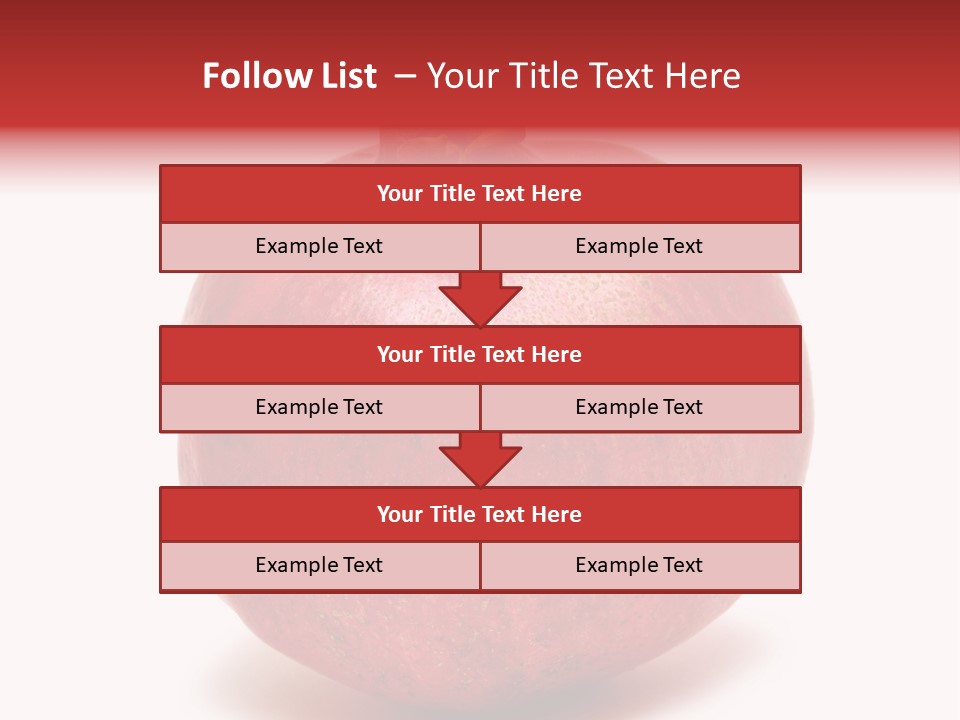 Follow List – Your Title Text Here

Your Title Text Here

Example Text

Example Text

Your Title Text Here

Example Text

Example Text

Your Title Text Here

Example Text

Example Text